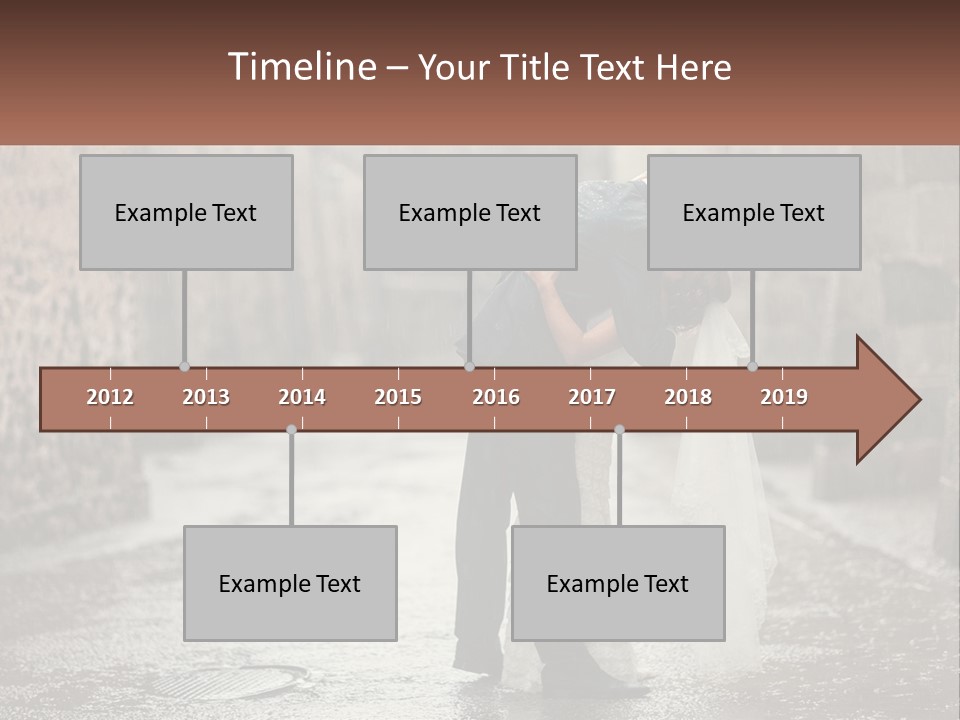 Timeline – Your Title Text Here

Example Text

Example Text

Example Text

2012 2013 2014 2015 2016 2017 2018 2019

Example Text

Example Text